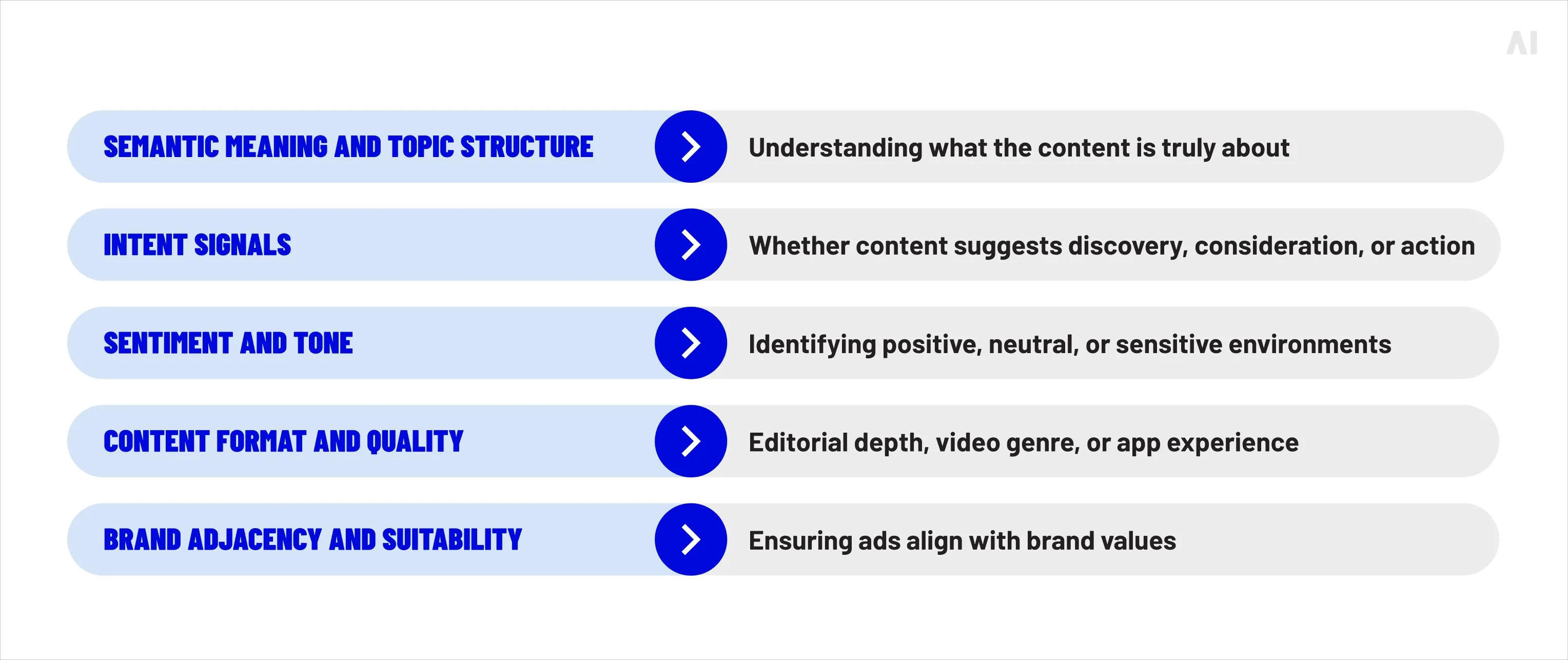 AI

SEMANTIC MEANING AND TOPIC STRUCTURE
Understanding what the content is truly about

INTENT SIGNALS
Whether content suggests discovery, consideration, or action

SENTIMENT AND TONE
Identifying positive, neutral, or sensitive environments

CONTENT FORMAT AND QUALITY
Editorial depth, video genre, or app experience

BRAND ADJACENCY AND SUITABILITY
Ensuring ads align with brand values